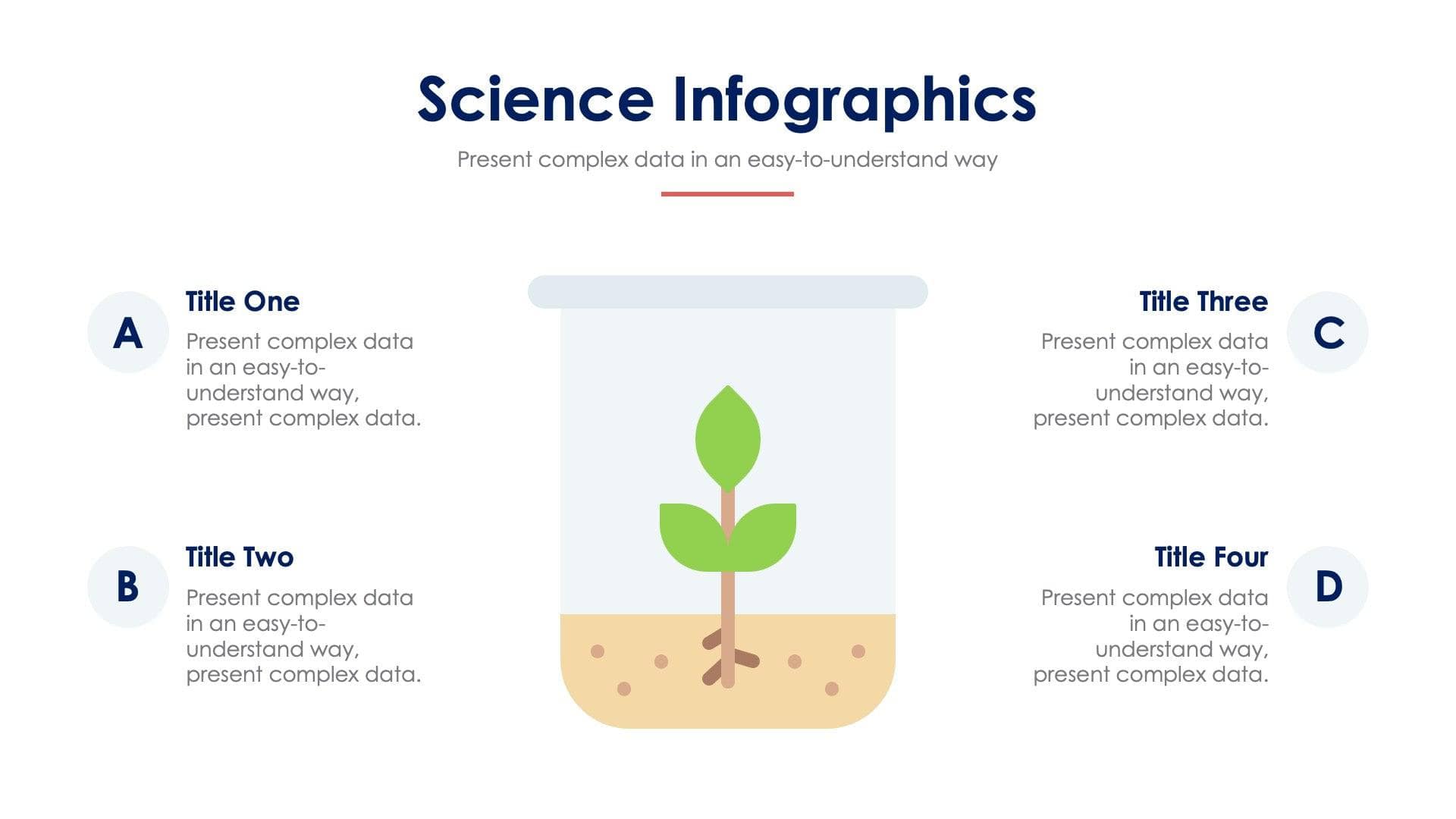 Science Infographics

Present complex data in an easy-to-understand way

A

Title One

Present complex data in an easy-to-understand way, present complex data.

B

Title Two

Present complex data in an easy-to-understand way, present complex data.

Title Three

Present complex data in an easy-to-understand way, present complex data.

C

Title Four

Present complex data in an easy-to-understand way, present complex data.

D